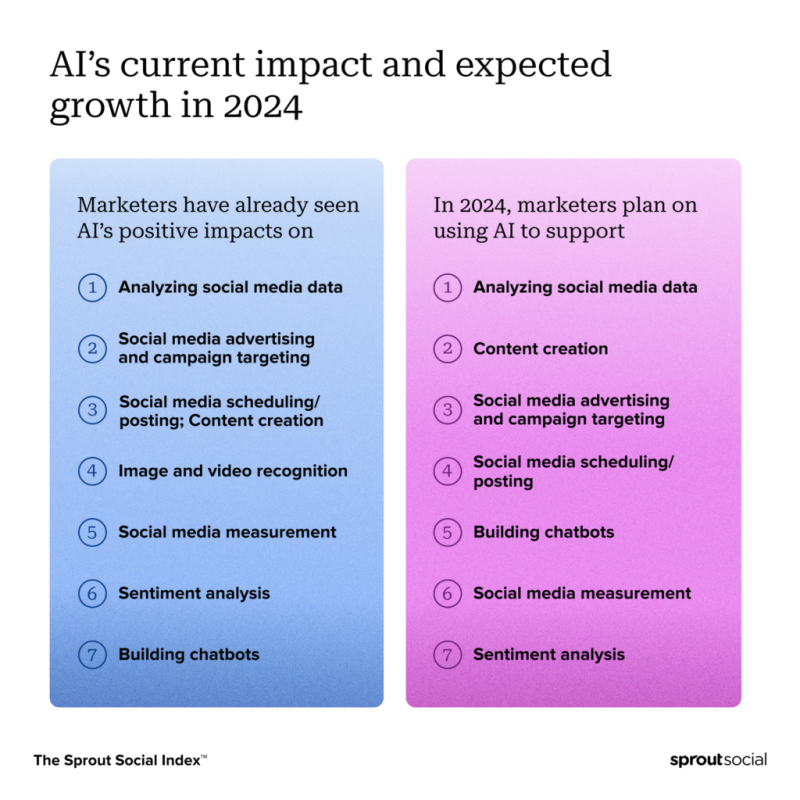 AI's current impact and expected growth in 2024

Marketers have already seen AI's positive impacts on

1 Analyzing social media data

2 Social media advertising and campaign targeting

3 Social media scheduling/ posting; Content creation

4 Image and video recognition

5 Social media measurement

6 Sentiment analysis

7 Building chatbots

In 2024, marketers plan on using AI to support

1 Analyzing social media data

2 Content creation

3 Social media advertising and campaign targeting

4 Social media scheduling/ posting

5 Building chatbots

6 Social media measurement

7 Sentiment analysis

The Sprout Social Index™

sproutsocial